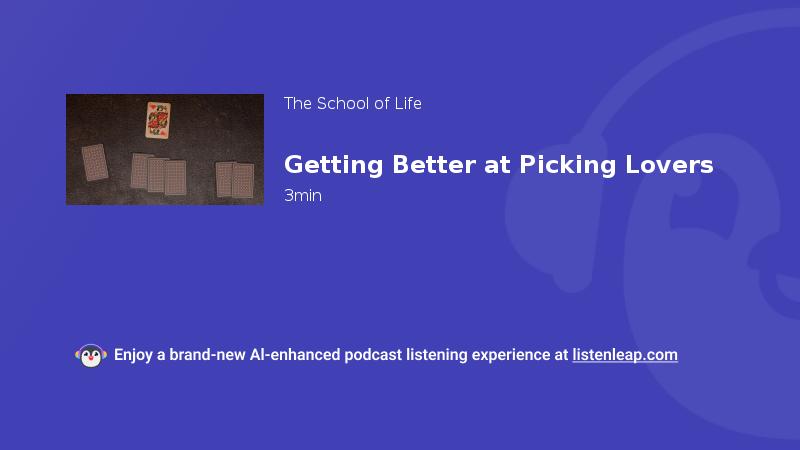 The School of Life

Getting Better at Picking Lovers

3min

Enjoy a brand-new AI-enhanced podcast listening experience at listenleap.com